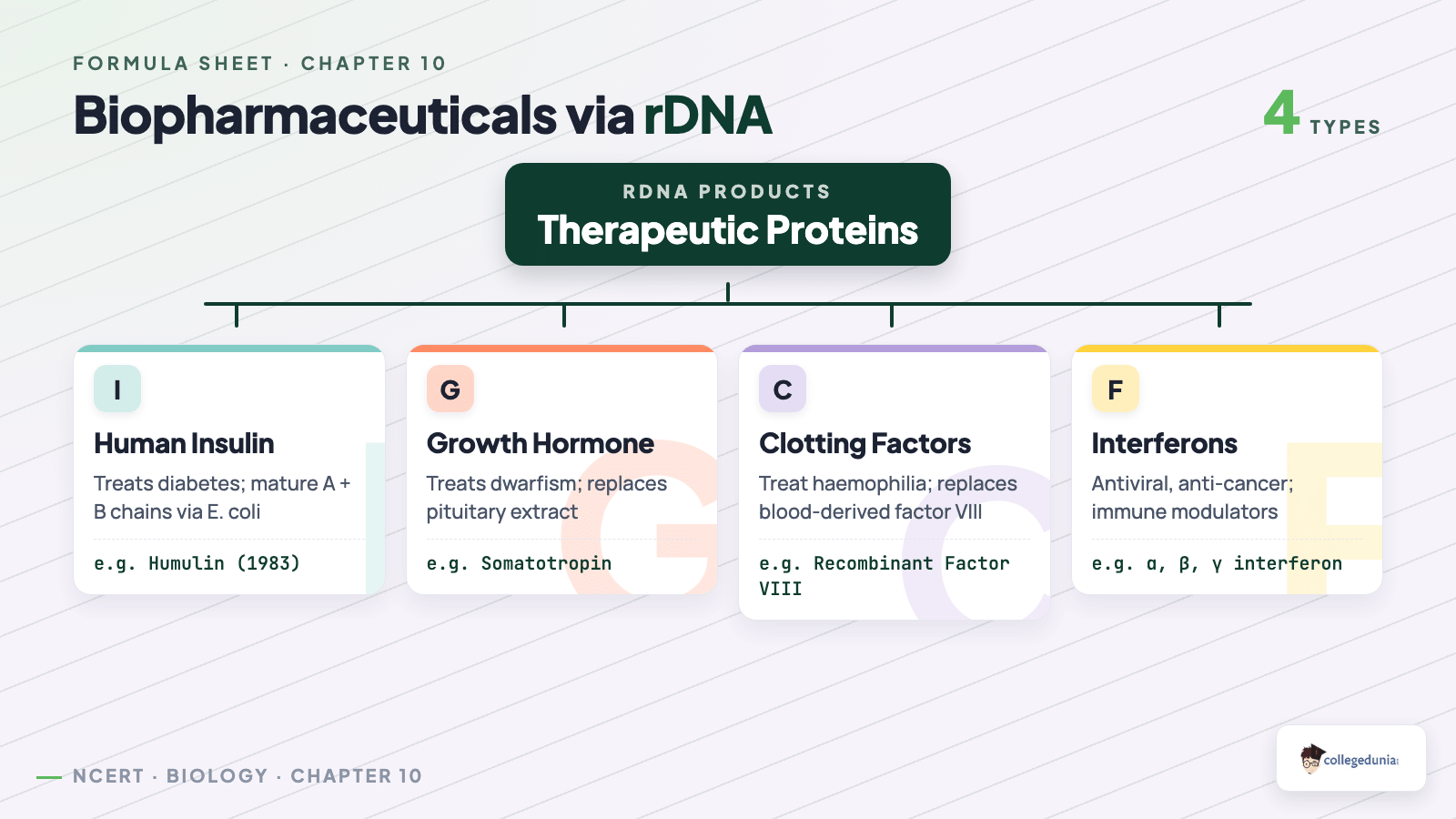 FORMULA SHEET · CHAPTER 10

Biopharmaceuticals via rDNA

4 TYPES

RDNA PRODUCTS
Therapeutic Proteins

I
Human Insulin
Treats diabetes; mature A + B chains via E. coli
e.g. Humulin (1983)

G
Growth Hormone
Treats dwarfism; replaces pituitary extract
e.g. Somatotropin

C
Clotting Factors
Treat haemophilia; replaces blood-derived factor VIII
e.g. Recombinant Factor VIII

F
Interferons
Antiviral, anti-cancer; immune modulators
e.g. α, β, γ interferon

NCERT · BIOLOGY · CHAPTER 10

collegedunia